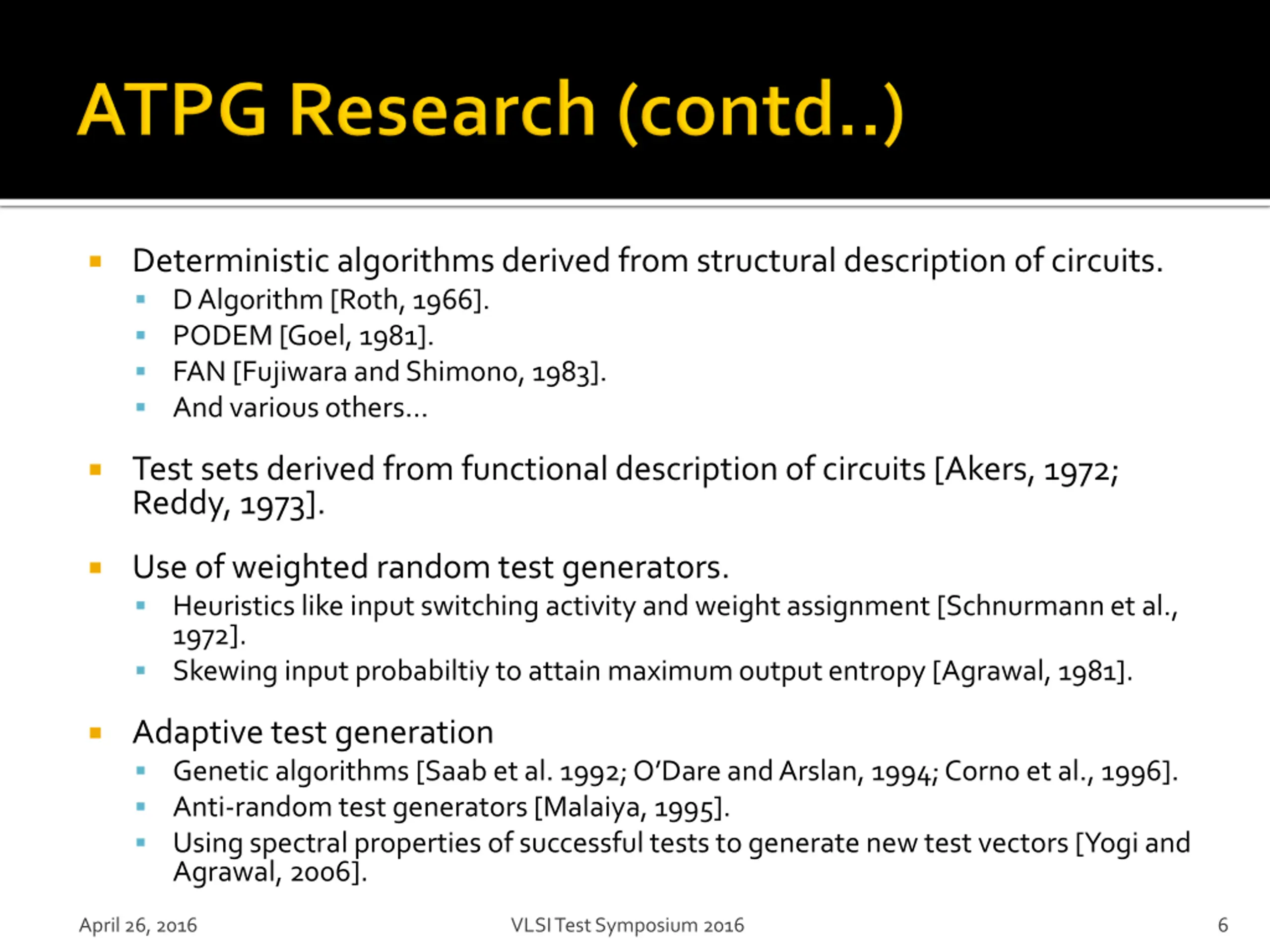 ATPG Research (contd..)

- Deterministic algorithms derived from structural description of circuits.
  - D Algorithm [Roth, 1966].
  - PODEM [Goel, 1981].
  - FAN [Fujiwara and Shimono, 1983].
  - And various others…

- Test sets derived from functional description of circuits [Akers, 1972; Reddy, 1973].

- Use of weighted random test generators.
  - Heuristics like input switching activity and weight assignment [Schnurmann et al., 1972].
  - Skewing input probabiltiy to attain maximum output entropy [Agrawal, 1981].

- Adaptive test generation
  - Genetic algorithms [Saab et al. 1992; O'Dare and Arslan, 1994; Corno et al., 1996].
  - Anti-random test generators [Malaiya, 1995].
  - Using spectral properties of successful tests to generate new test vectors [Yogi and Agrawal, 2006].

April 26, 2016 VLSI Test Symposium 2016 6